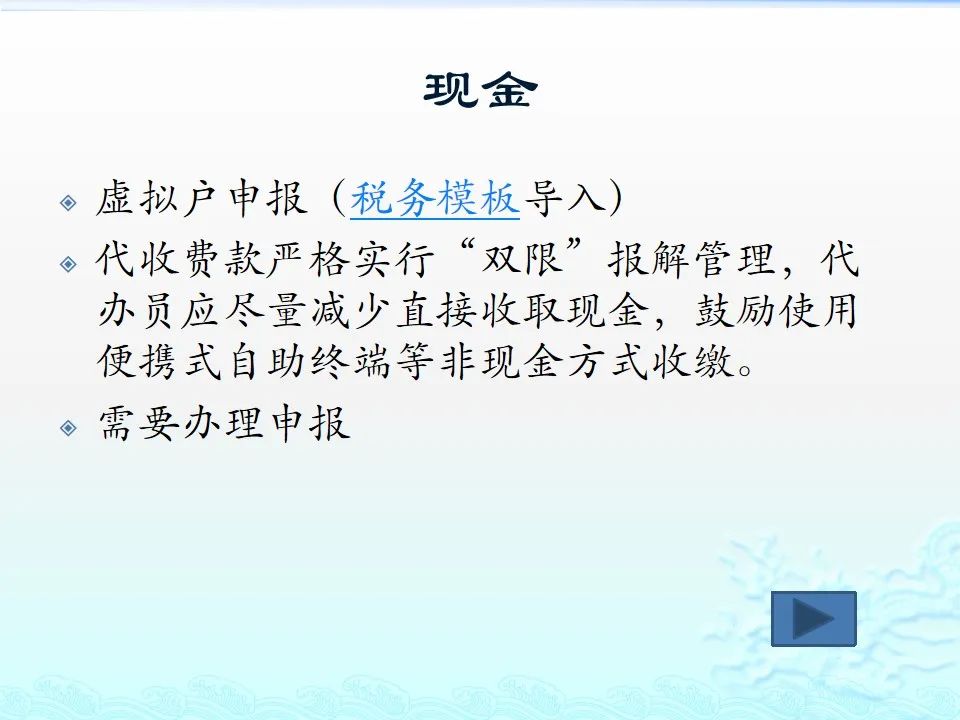 现金

虚拟户申报（税务模板导入）

代收费款严格实行“双限”报解管理，代办员应尽量减少直接收取现金，鼓励使用便携式自助终端等非现金方式收缴。

需要办理申报